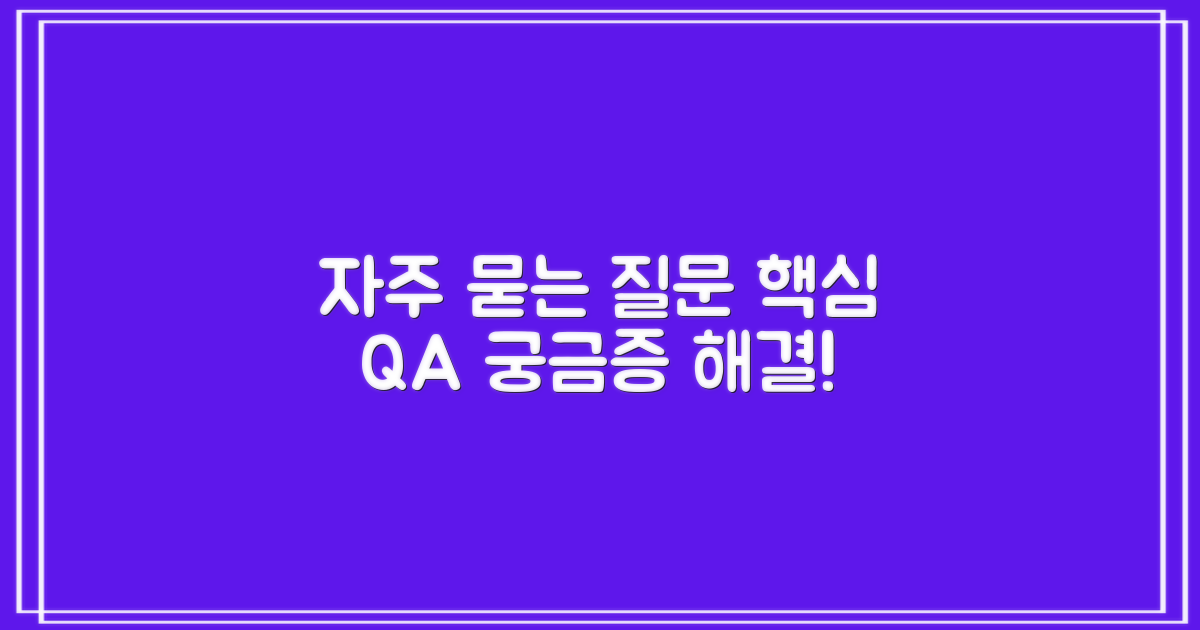 자주 묻는 질문 핵심
QA 궁금증 해결!